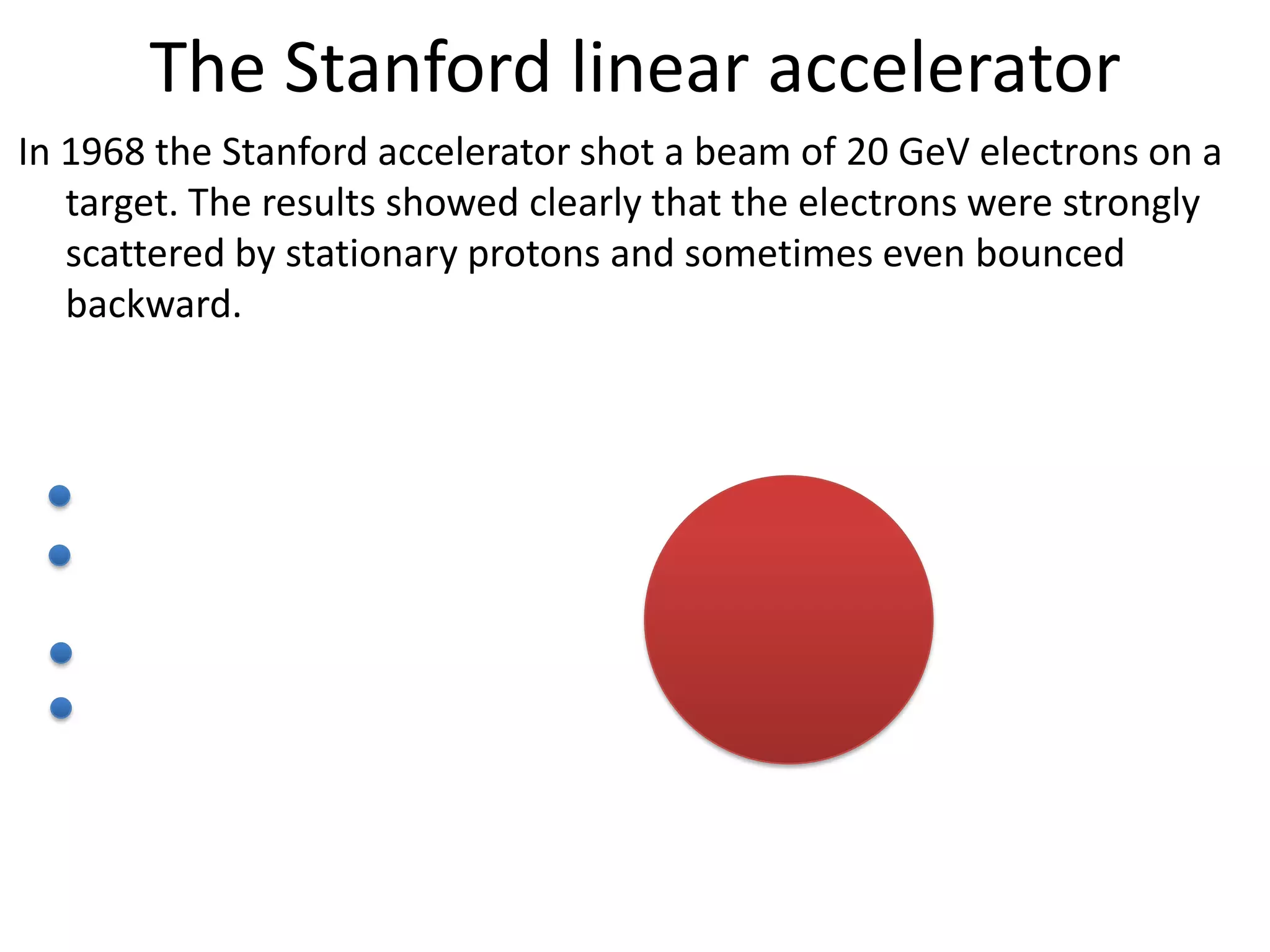 The Stanford linear accelerator

In 1968 the Stanford accelerator shot a beam of 20 GeV electrons on a target. The results showed clearly that the electrons were strongly scattered by stationary protons and sometimes even bounced backward.